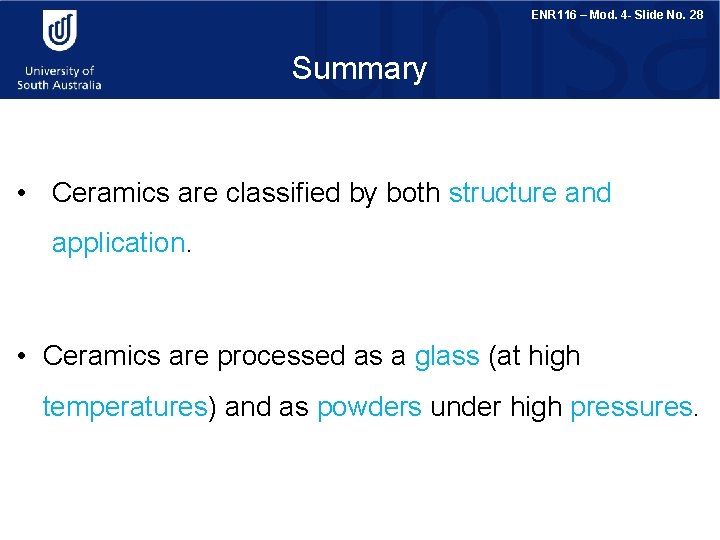 University of South Australia

ENR116 – Mod. 4- Slide No. 28

Summary

• Ceramics are classified by both structure and application.

• Ceramics are processed as a glass (at high temperatures) and as powders under high pressures.